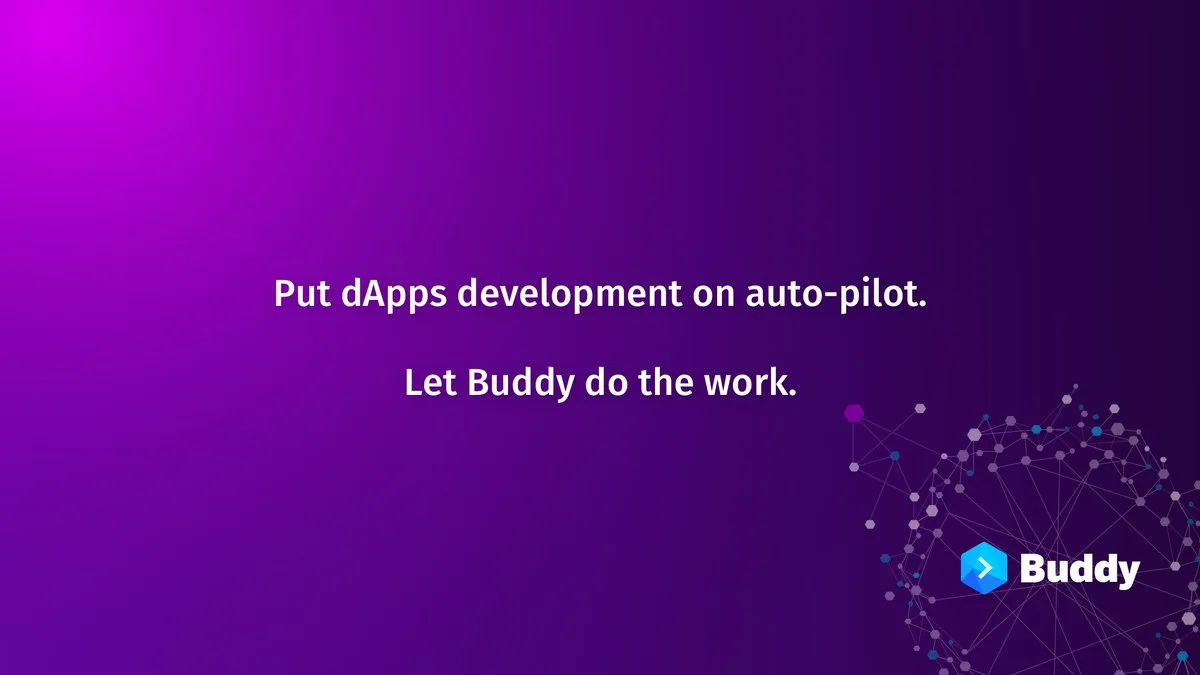 Put dApps development on auto-pilot.

Let Buddy do the work.

Buddy